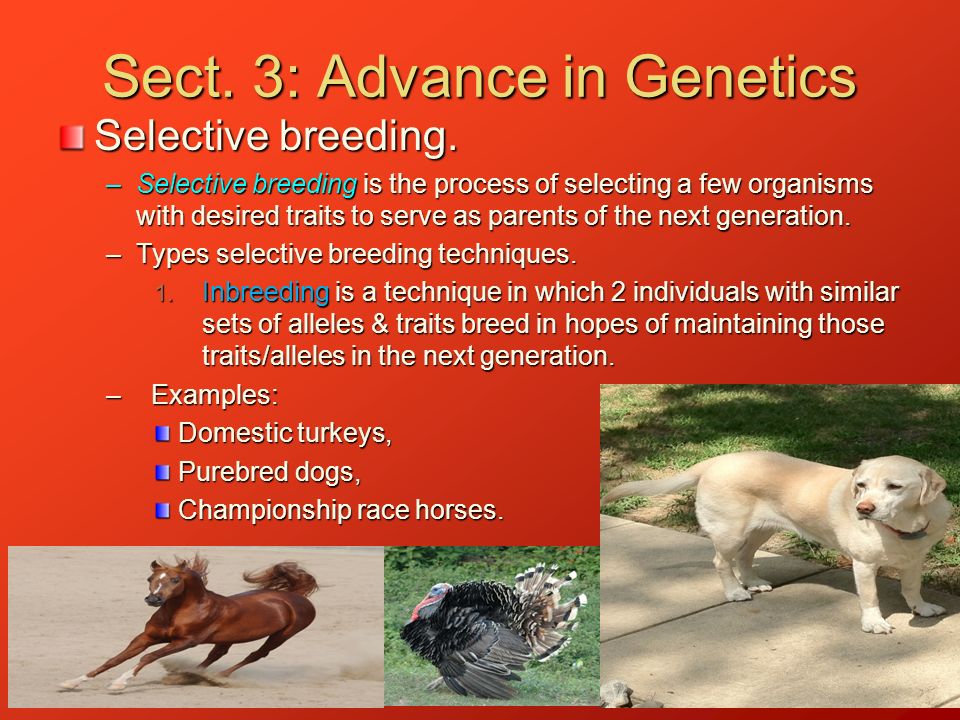 Sect. 3: Advance in Genetics

Selective breeding.

– Selective breeding is the process of selecting a few organisms with desired traits to serve as parents of the next generation.

– Types selective breeding techniques.

1. Inbreeding is a technique in which 2 individuals with similar sets of alleles & traits breed in hopes of maintaining those traits/alleles in the next generation.

– Examples:

Domestic turkeys,

Purebred dogs,

Championship race horses.